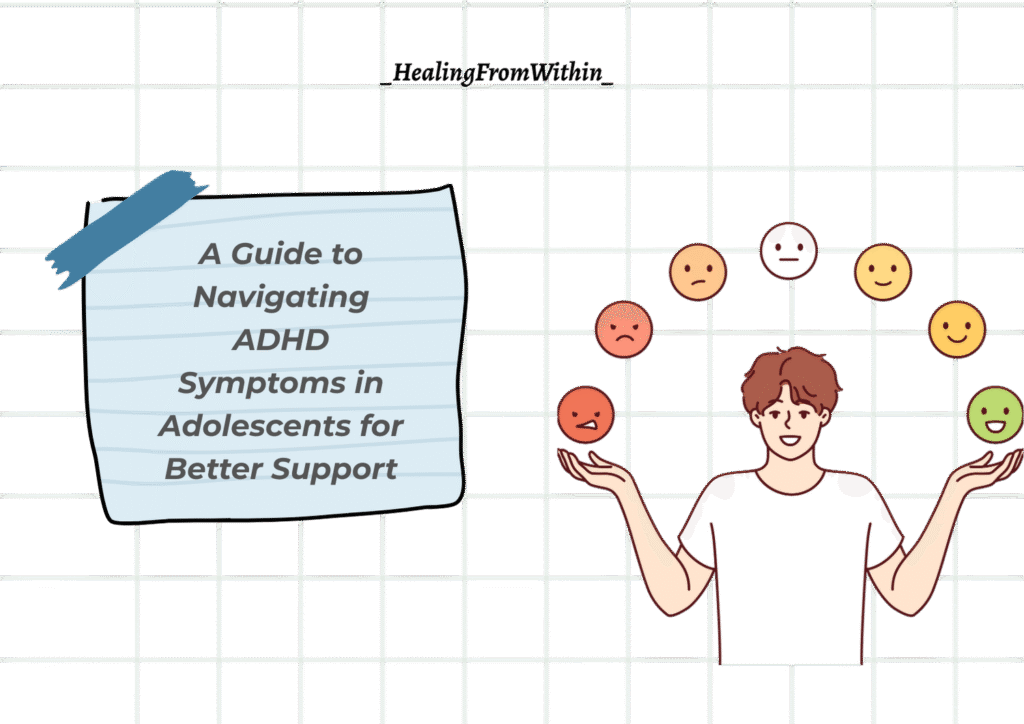 _HealingFromWithin_

A Guide to Navigating ADHD Symptoms in Adolescents for Better Support